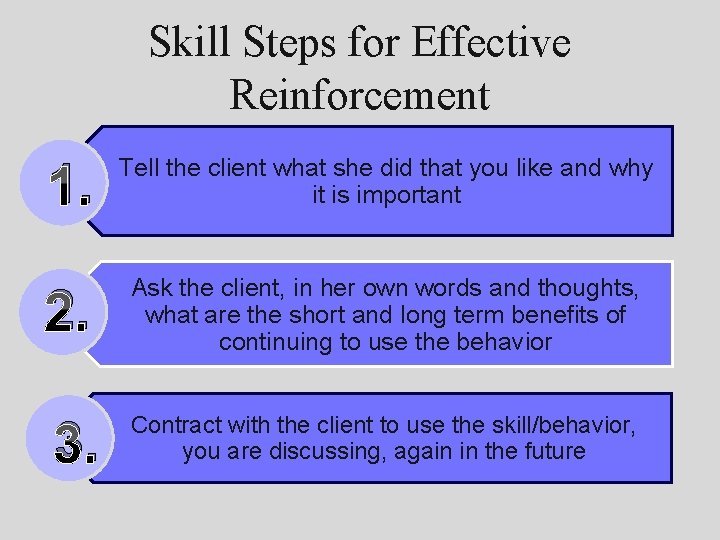 Skill Steps for Effective Reinforcement

1. Tell the client what she did that you like and why it is important

2. Ask the client, in her own words and thoughts, what are the short and long term benefits of continuing to use the behavior

3. Contract with the client to use the skill/behavior, you are discussing, again in the future